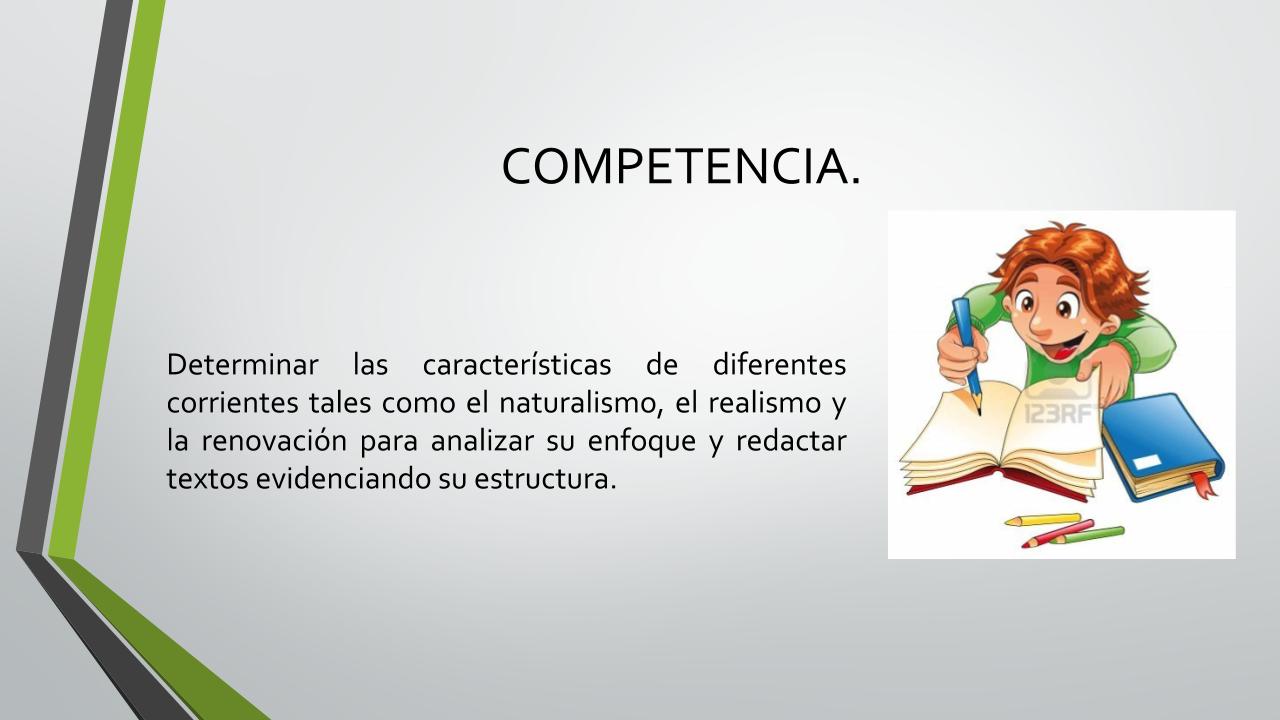 COMPETENCIA.

Determinar las características de diferentes corrientes tales como el naturalismo, el realismo y la renovación para analizar su enfoque y redactar textos evidenciando su estructura.

123RF